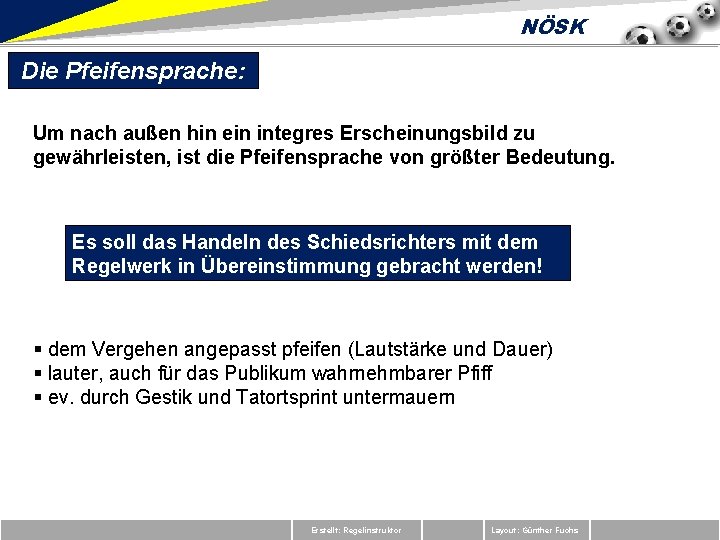 NÖSK

Die Pfeifensprache:

Um nach außen hin ein integres Erscheinungsbild zu gewährleisten, ist die Pfeifensprache von größter Bedeutung.

Es soll das Handeln des Schiedsrichters mit dem Regelwerk in Übereinstimmung gebracht werden!

▪ dem Vergehen angepasst pfeifen (Lautstärke und Dauer)
▪ lauter, auch für das Publikum wahrnehmbarer Pfiff
▪ ev. durch Gestik und Tatortsprint untermauern

Erstellt: Regelinstruktor

Layout: Günther Fuchs